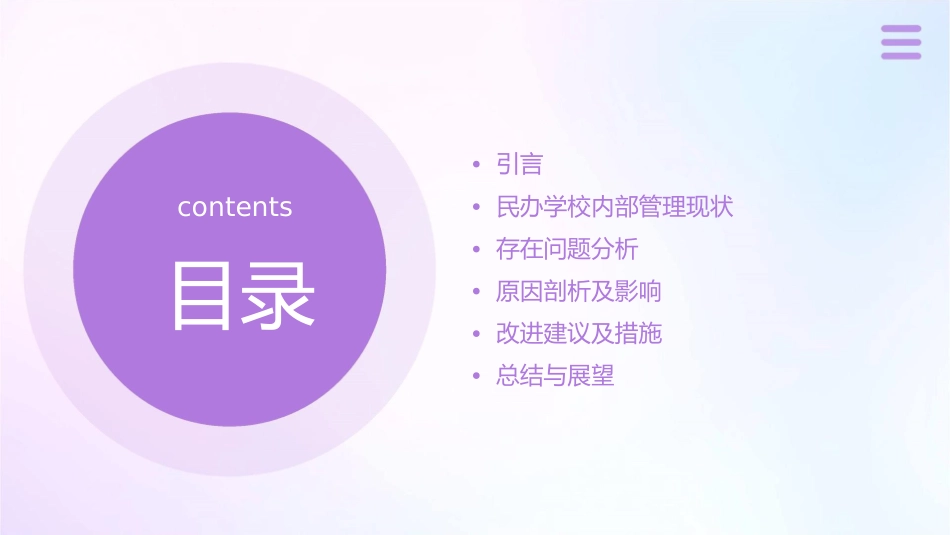 contents

目录

• 引言
• 民办学校内部管理现状
• 存在问题分析
• 原因剖析及影响
• 改进建议及措施
• 总结与展望